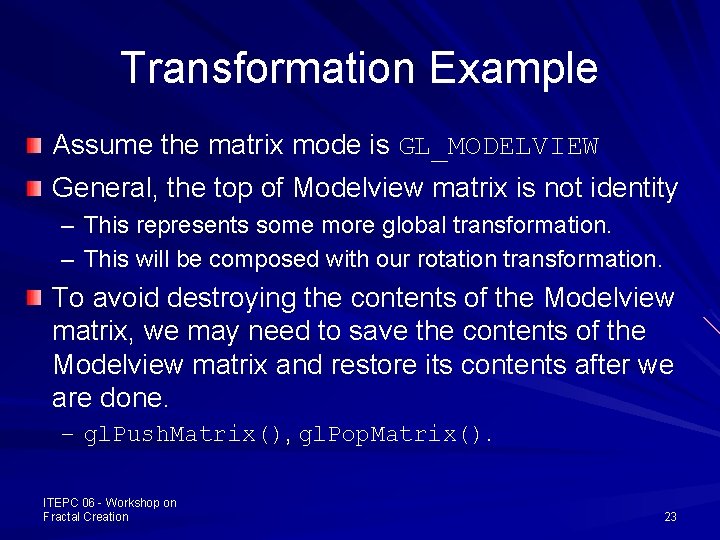 Transformation Example

Assume the matrix mode is GL_MODELVIEW

General, the top of Modelview matrix is not identity

– This represents some more global transformation.

– This will be composed with our rotation transformation.

To avoid destroying the contents of the Modelview matrix, we may need to save the contents of the Modelview matrix and restore its contents after we are done.

– glPushMatrix(), glPopMatrix().

ITEPC 06 - Workshop on Fractal Creation

23